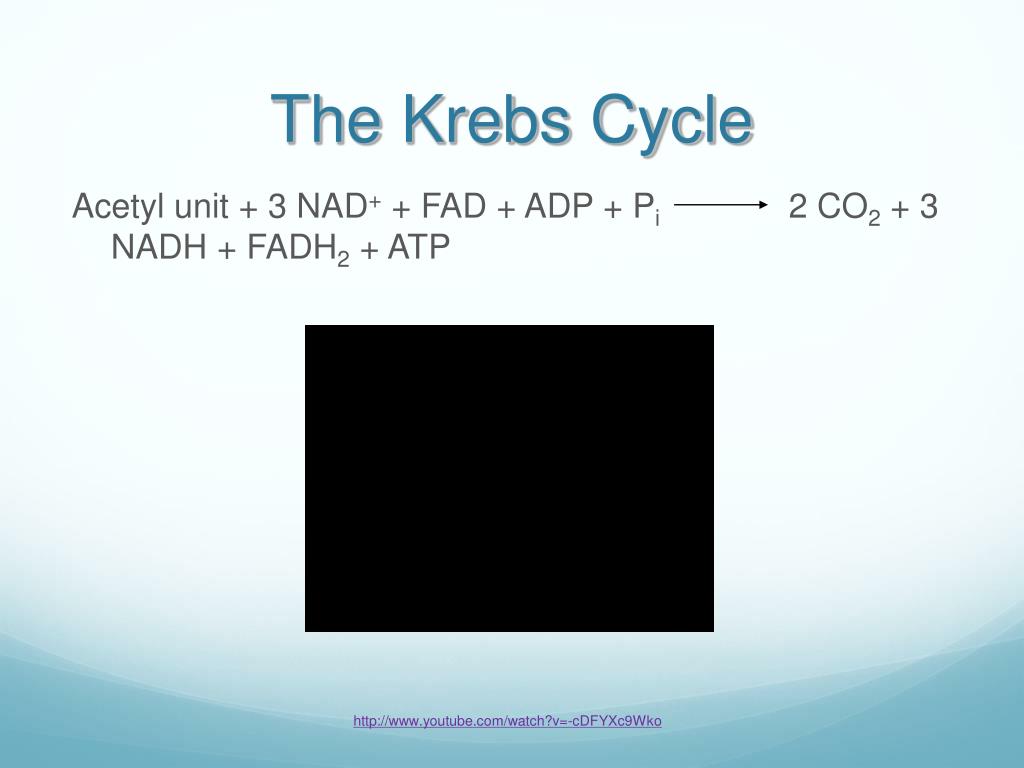 The Krebs Cycle

Acetyl unit + 3 $NAD^+$ + FAD + ADP + $P_i$ $\longrightarrow$ 2 $CO_2$ + 3 NADH + $FADH_2$ + ATP

http://www.youtube.com/watch?v=-cDFYXc9Wko